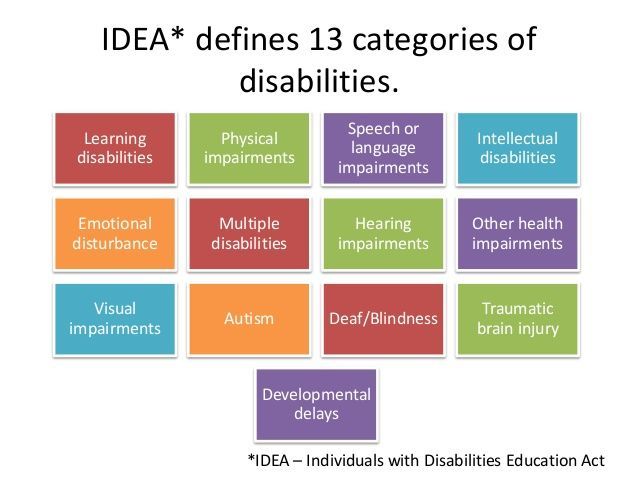 IDEA* defines 13 categories of disabilities.

Learning disabilities

Physical impairments

Speech or language impairments

Intellectual disabilities

Emotional disturbance

Multiple disabilities

Hearing impairments

Other health impairments

Visual impairments

Autism

Deaf/Blindness

Traumatic brain injury

Developmental delays

*IDEA – Individuals with Disabilities Education Act